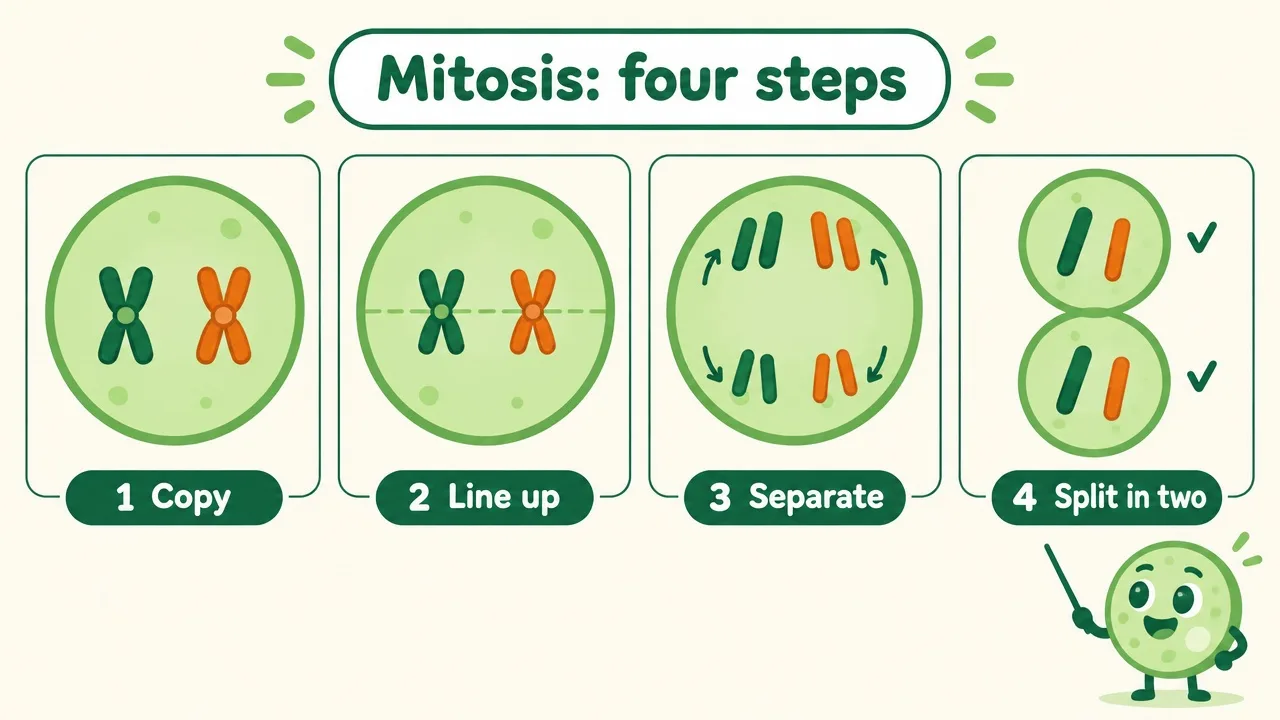 Mitosis: four steps

1 Copy

2 Line up

3 Separate

4 Split in two